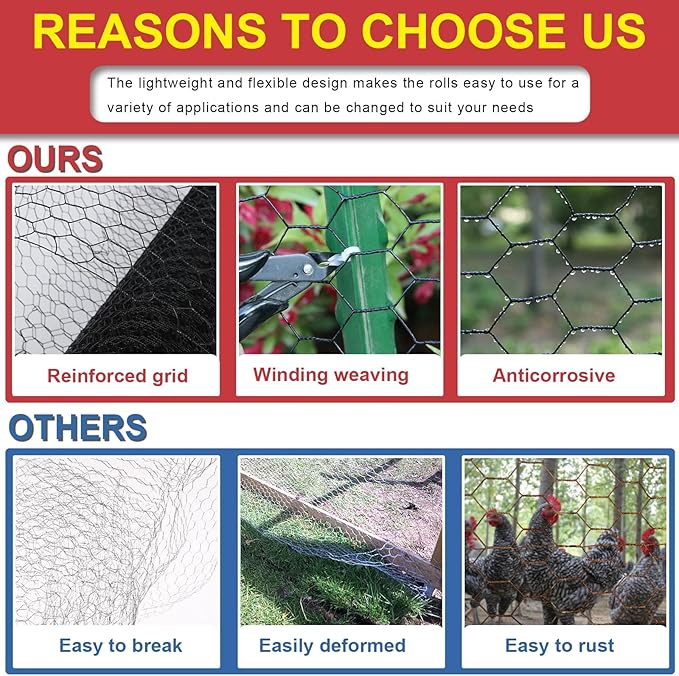 REASONS TO CHOOSE US

The lightweight and flexible design makes the rolls easy to use for a variety of applications and can be changed to suit your needs

OURS

Reinforced grid

Winding weaving

Anticorrosive

OTHERS

Easy to break

Easily deformed

Easy to rust